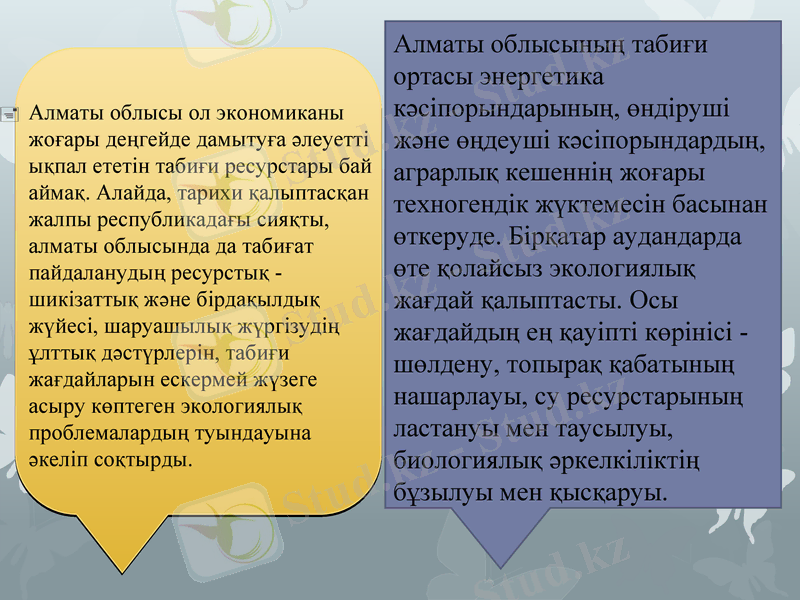 Алматы облысы ол экономиканы жоғары деңгейде дамытуға әлеуетті ықпал ететін табиғи ресурстары бай аймақ. Алайда, тарихи қалыптасқан жалпы республикадағы сияқты, алматы облысында да табиғат пайдаланудың ресурстық - шикізаттық және бірдақылдық жүйесі, шаруашылық жүргізудің ұлттық дәстүрлерін, табиғи жағдайларын ескермей жүзеге асыру көптеген экологиялық проблемалардың туындауына әкеліп соқтырды.

Алматы облысының табиғи ортасы энергетика кәсіпорындарының, өндіруші және өңдеуші кәсіпорындардың, аграрлық кешеннің жоғары техногендік жүктемесін басынан өткеруде. Бірқатар аудандарда өте қолайсыз экологиялық жағдай қалыптасты. Осы жағдайдың ең қауіпті көрінісі - шөлдену, топырақ қабатының нашарлауы, су ресурстарының ластануы мен таусылуы, биологиялық әркелкіліктің бұзылуы мен қысқаруы.

Stud.kz